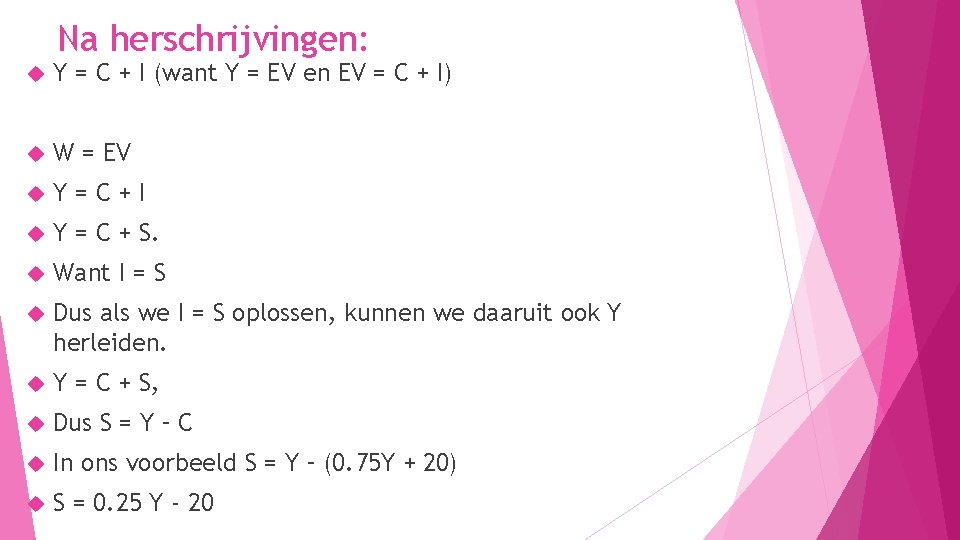 Na herschrijvingen:

Y = C + I (want Y = EV en EV = C + I)

W = EV

Y = C + I

Y = C + S.

Want I = S

Dus als we I = S oplossen, kunnen we daaruit ook Y herleiden.

Y = C + S,

Dus S = Y – C

In ons voorbeeld S = Y – (0.75Y + 20)

S = 0.25 Y - 20